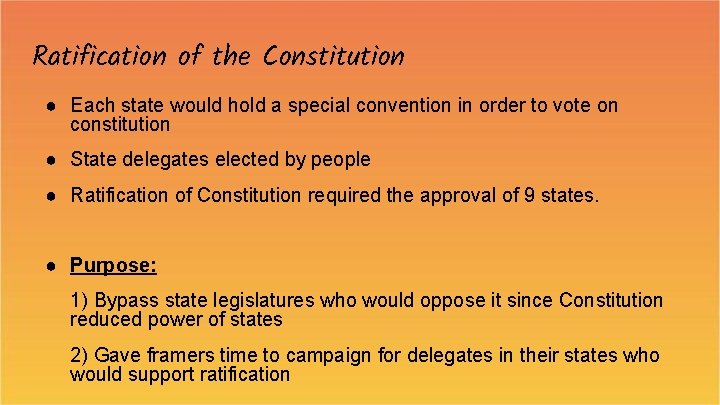 Ratification of the Constitution

● Each state would hold a special convention in order to vote on constitution

● State delegates elected by people

● Ratification of Constitution required the approval of 9 states.

● Purpose:

1) Bypass state legislatures who would oppose it since Constitution reduced power of states

2) Gave framers time to campaign for delegates in their states who would support ratification